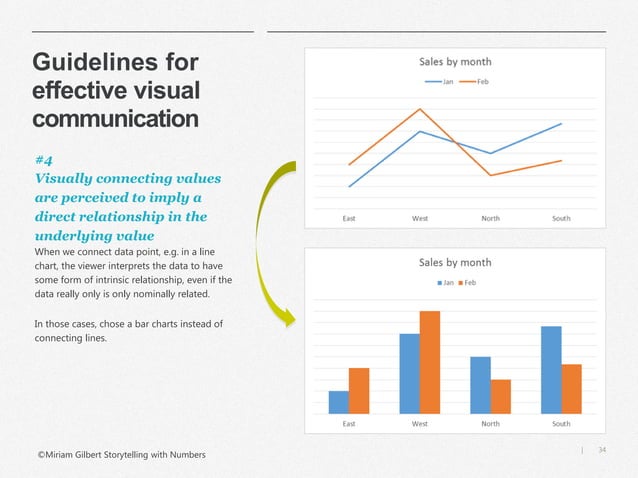 Guidelines for effective visual communication

#4
Visually connecting values are perceived to imply a direct relationship in the underlying value

When we connect data point, e.g. in a line chart, the viewer interprets the data to have some form of intrinsic relationship, even if the data really only is only nominally related.

In those cases, chose a bar charts instead of connecting lines.

Sales by month
Jan Feb
East West North South

Sales by month
Jan Feb
East West North South

©Miriam Gilbert Storytelling with Numbers

| 34